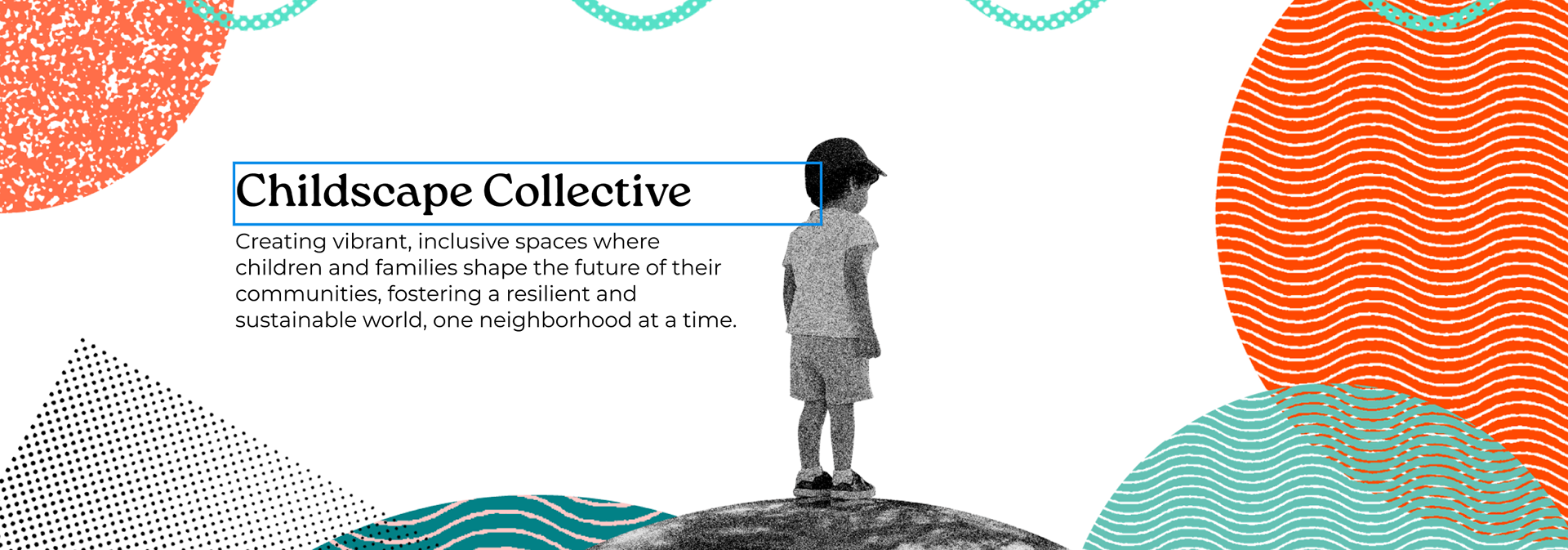 Childscape Collective

Creating vibrant, inclusive spaces where children and families shape the future of their communities, fostering a resilient and sustainable world, one neighborhood at a time.